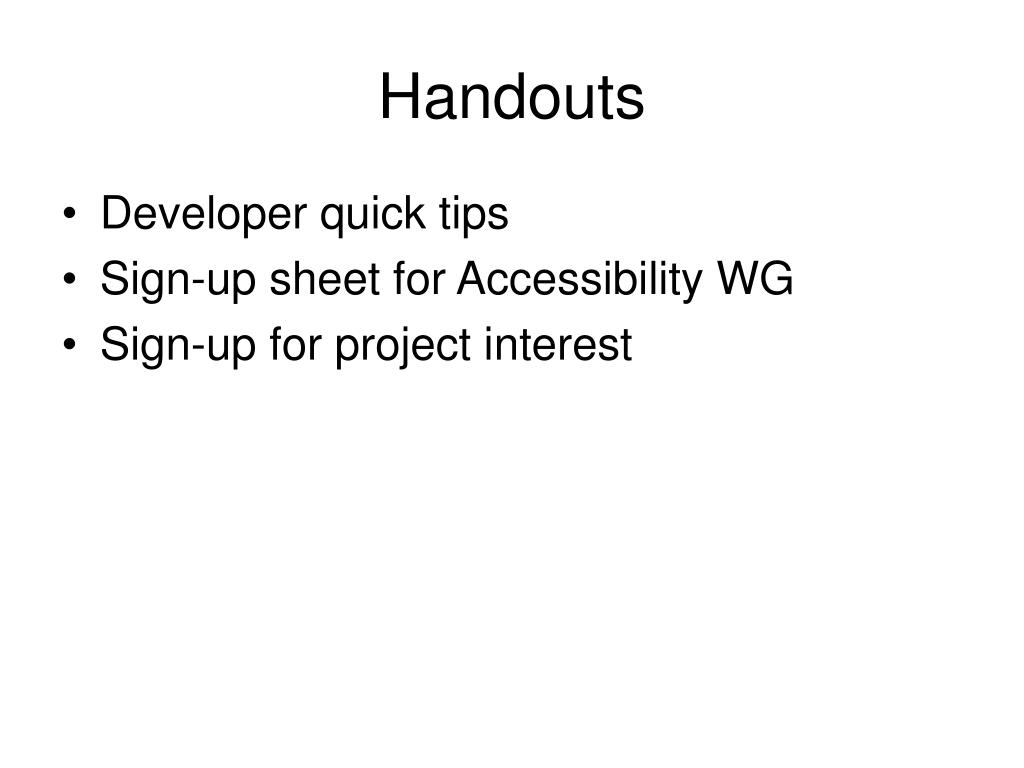 Handouts

• Developer quick tips
• Sign-up sheet for Accessibility WG
• Sign-up for project interest